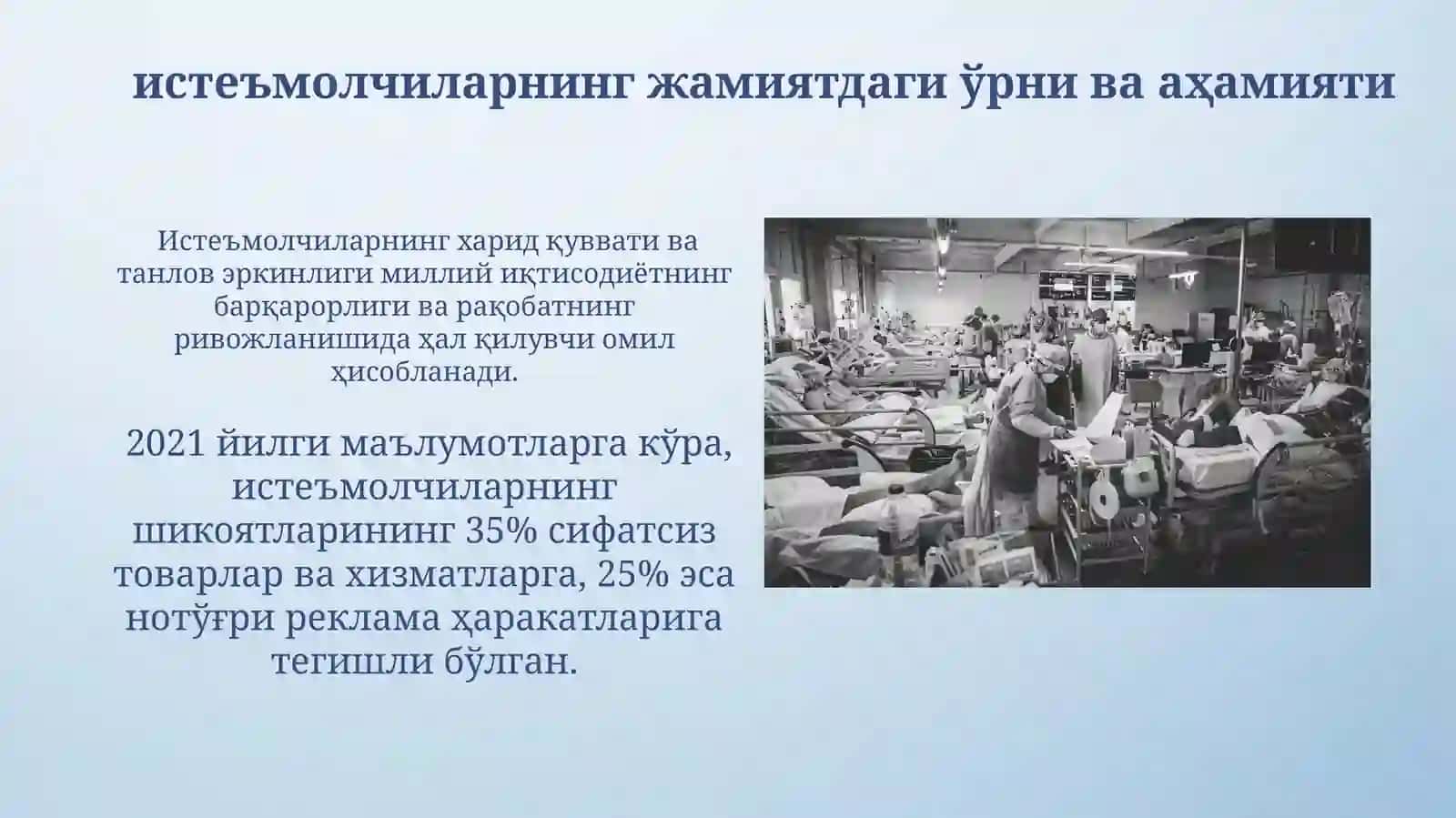 истеъмолчиларнинг жамиятдаги ўрни ва аҳамияти

Истеъмолчиларнинг харид қуввати ва танлов эркинлиги миллий иқтисодиётнинг барқарорлиги ва рақобатнинг ривожланишида ҳал қилувчи омил ҳисобланади.

2021 йилги маълумотларга кўра, истеъмолчиларнинг шикоятларининг 35% сифатсиз товарлар ва хизматларга, 25% эса нотўғри реклама ҳаракатларига тегишли бўлган.